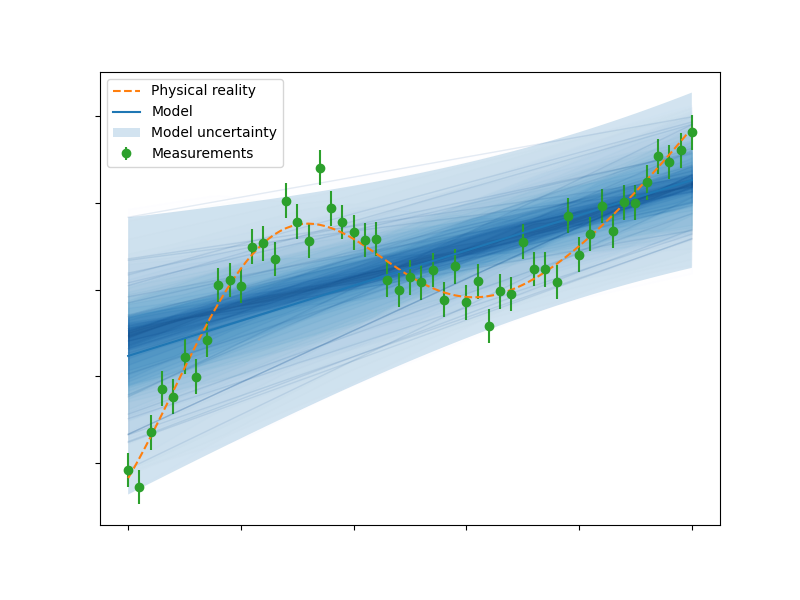 Physical reality
Model
Model uncertainty
Measurements